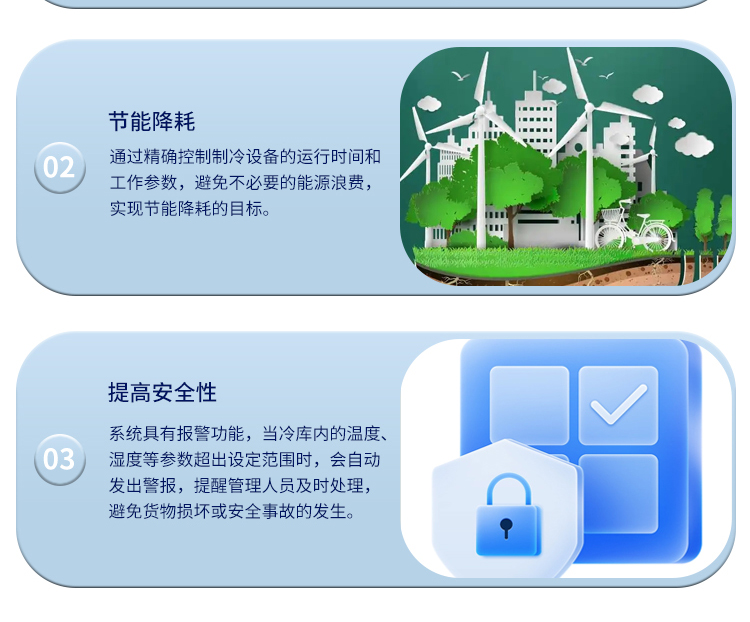 02

节能降耗

通过精确控制制冷设备的运行时间和工作参数，避免不必要的能源浪费，实现节能降耗的目标。

03

提高安全性

系统具有报警功能，当冷库内的温度、湿度等参数超出设定范围时，会自动发出警报，提醒管理人员及时处理，避免货物损坏或安全事故的发生。